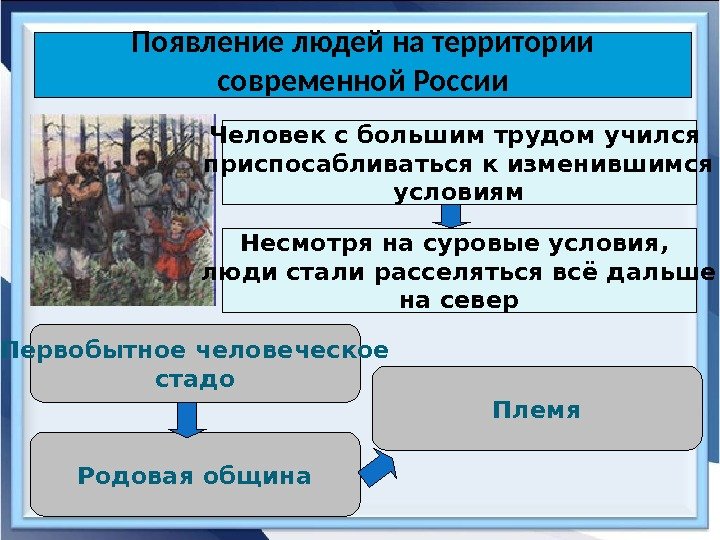 Появление людей на территории современной России

Человек с большим трудом учился приспосабливаться к изменившимся условиям

Несмотря на суровые условия, люди стали расселяться всё дальше на север

Первобытное человеческое стадо

Родовая община

Племя